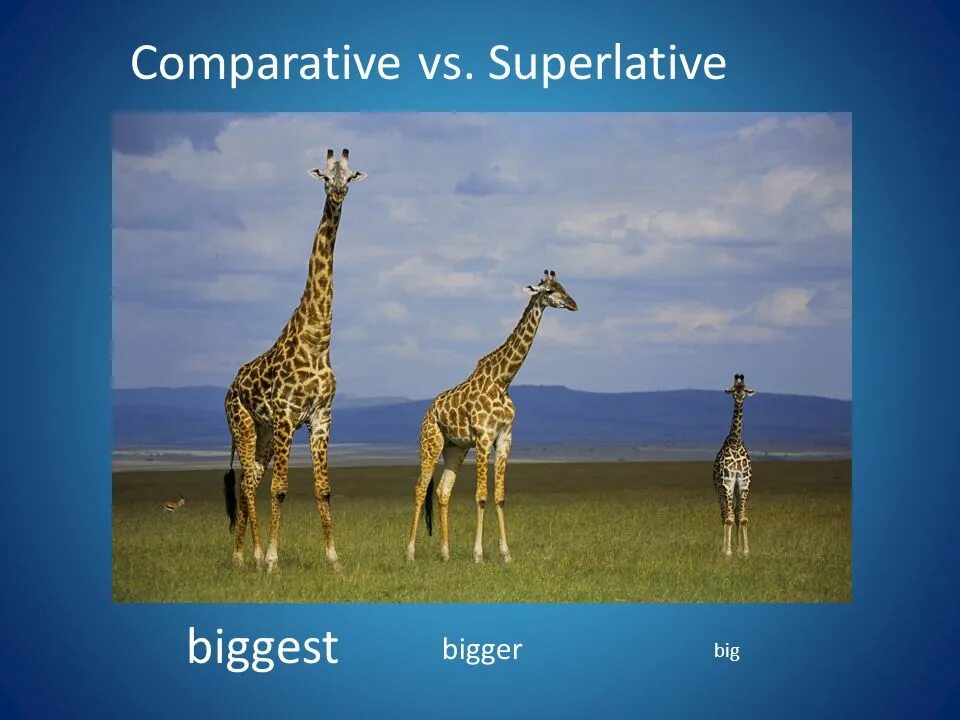 Comparative vs. Superlative

biggest bigger big